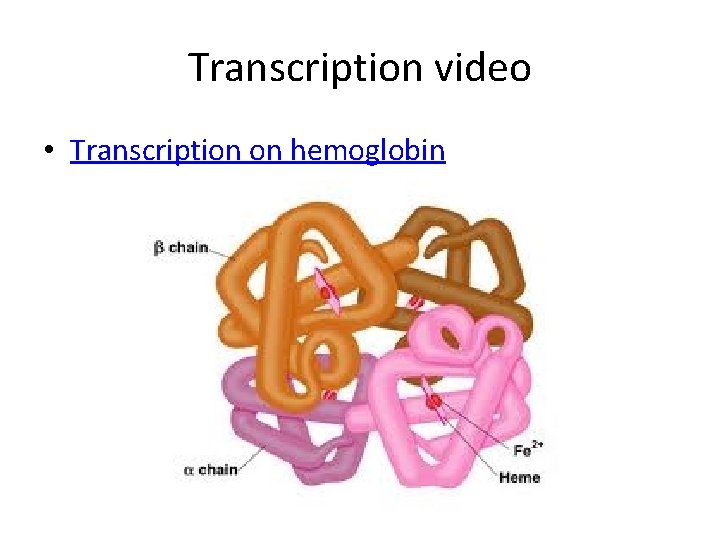 Transcription video

• Transcription on hemoglobin

$\beta$ chain

$\alpha$ chain

$Fe^{2+}$

Heme